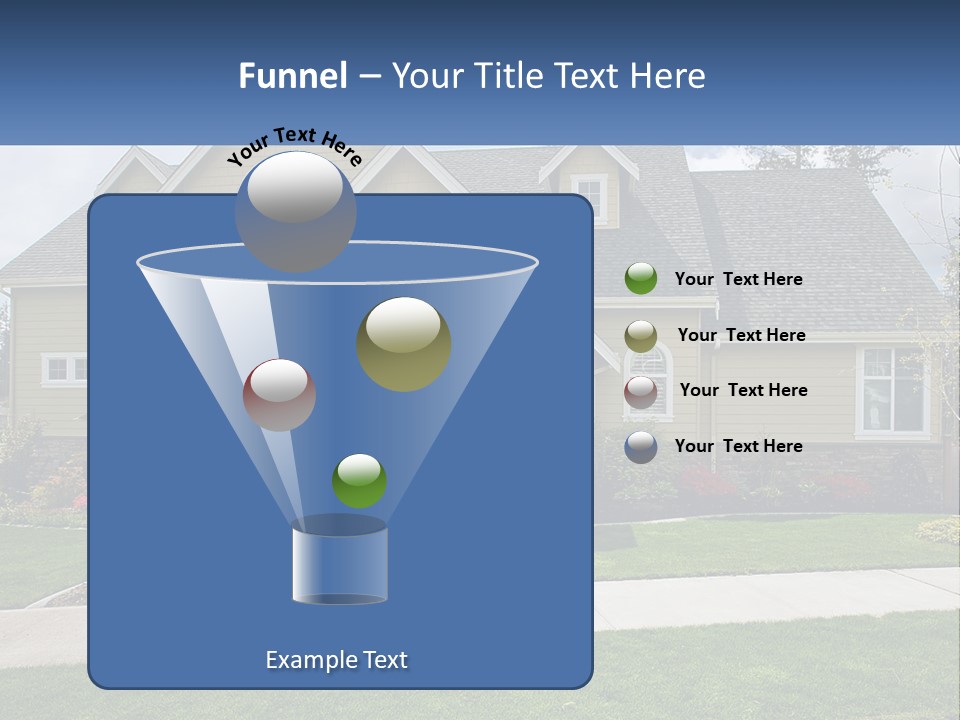 Funnel – Your Title Text Here

Your Text Here

Your Text Here

Your Text Here

Your Text Here

Your Text Here

Example Text